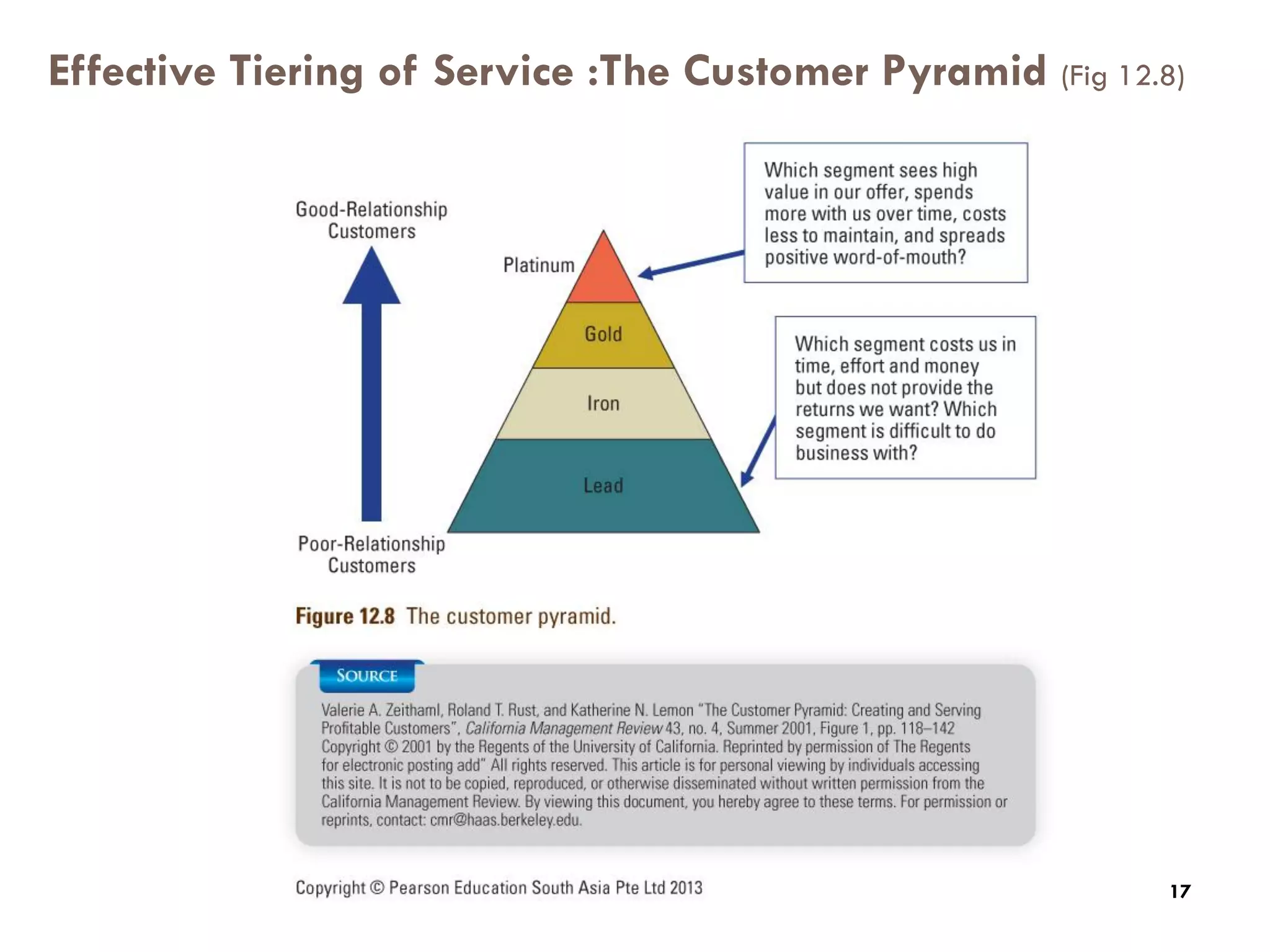 Effective Tiering of Service :The Customer Pyramid (Fig 12.8)

Good-Relationship Customers

Platinum

Gold

Iron

Lead

Poor-Relationship Customers

Which segment sees high value in our offer, spends more with us over time, costs less to maintain, and spreads positive word-of-mouth?

Which segment costs us in time, effort and money but does not provide the returns we want? Which segment is difficult to do business with?

Figure 12.8 The customer pyramid.

SOURCE

Valerie A. Zeithaml, Roland T. Rust, and Katherine N. Lemon "The Customer Pyramid: Creating and Serving Profitable Customers", California Management Review 43, no. 4, Summer 2001, Figure 1, pp. 118–142 Copyright © 2001 by the Regents of the University of California. Reprinted by permission of The Regents for electronic posting add" All rights reserved. This article is for personal viewing by individuals accessing this site. It is not to be copied, reproduced, or otherwise disseminated without written permission from the California Management Review. By viewing this document, you hereby agree to these terms. For permission or reprints, contact: cmr@haas.berkeley.edu.

Copyright © Pearson Education South Asia Pte Ltd 2013

17